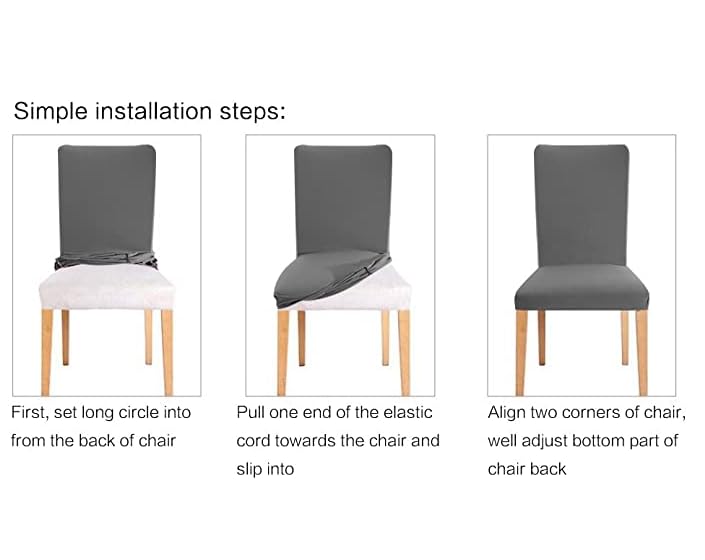 Simple installation steps:

First, set long circle into from the back of chair

Pull one end of the elastic cord towards the chair and slip into

Align two corners of chair, well adjust bottom part of chair back